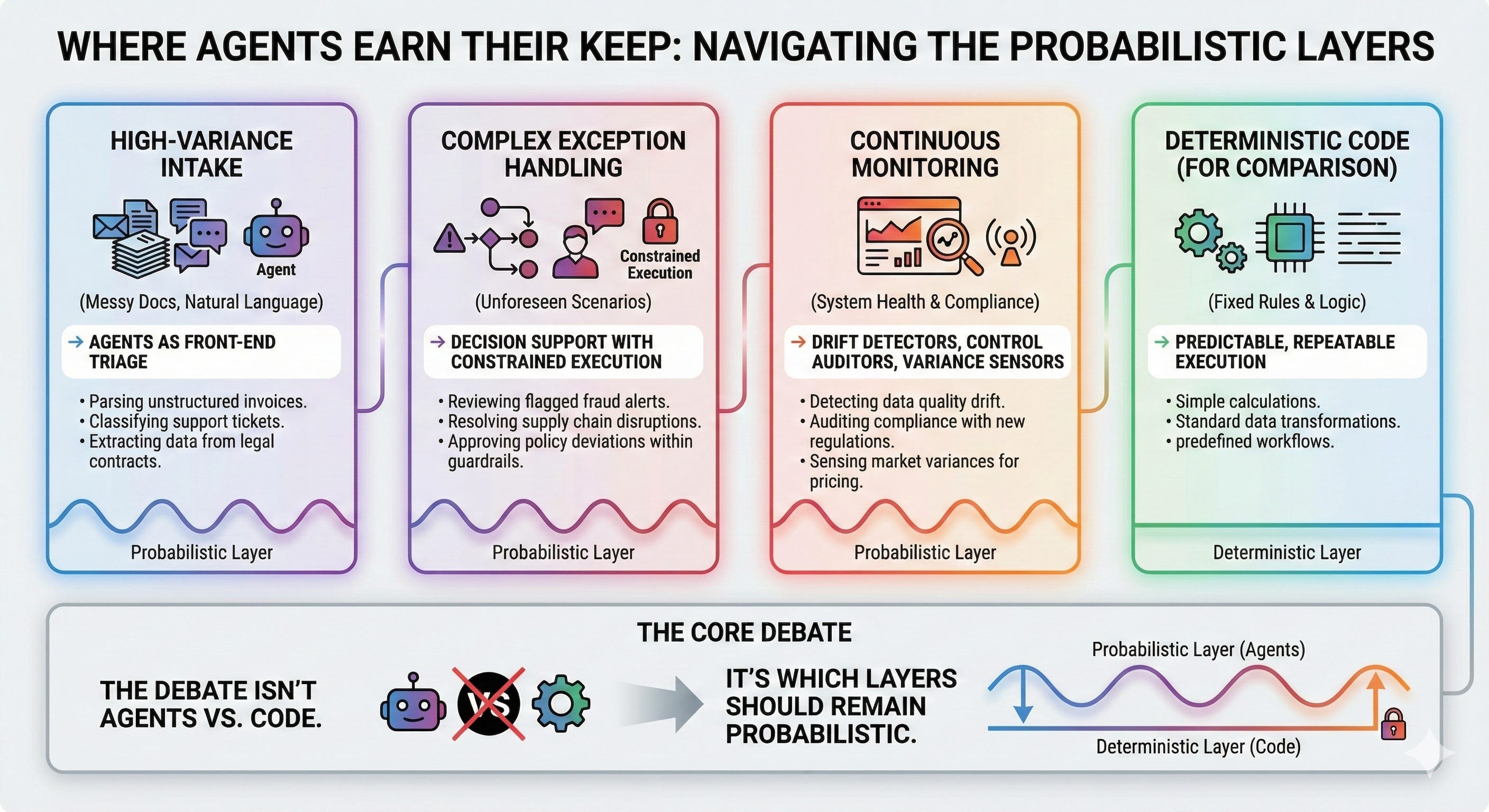 WHERE AGENTS EARN THEIR KEEP: NAVIGATING THE PROBABILISTIC LAYERS

HIGH-VARIANCE INTAKE

Agent

(Messy Docs, Natural Language)

→ AGENTS AS FRONT-END TRIAGE

• Parsing unstructured invoices.
• Classifying support tickets.
• Extracting data from legal contracts.

Probabilistic Layer

COMPLEX EXCEPTION HANDLING

Constrained Execution

(Unforeseen Scenarios)

→ DECISION SUPPORT WITH CONSTRAINED EXECUTION

• Reviewing flagged fraud alerts.
• Resolving supply chain disruptions.
• Approving policy deviations within guardrails.

Probabilistic Layer

CONTINUOUS MONITORING

(System Health & Compliance)

→ DRIFT DETECTORS, CONTROL AUDITORS, VARIANCE SENSORS

• Detecting data quality drift.
• Auditing compliance with new regulations.
• Sensing market variances for pricing.

Probabilistic Layer

DETERMINISTIC CODE (FOR COMPARISON)

(Fixed Rules & Logic)

→ PREDICTABLE, REPEATABLE EXECUTION

• Simple calculations.
• Standard data transformations.
• predefined workflows.

Deterministic Layer

THE CORE DEBATE

THE DEBATE ISN'T AGENTS VS. CODE.

VS

IT'S WHICH LAYERS SHOULD REMAIN PROBABILISTIC.

Probabilistic Layer (Agents)

Deterministic Layer (Code)